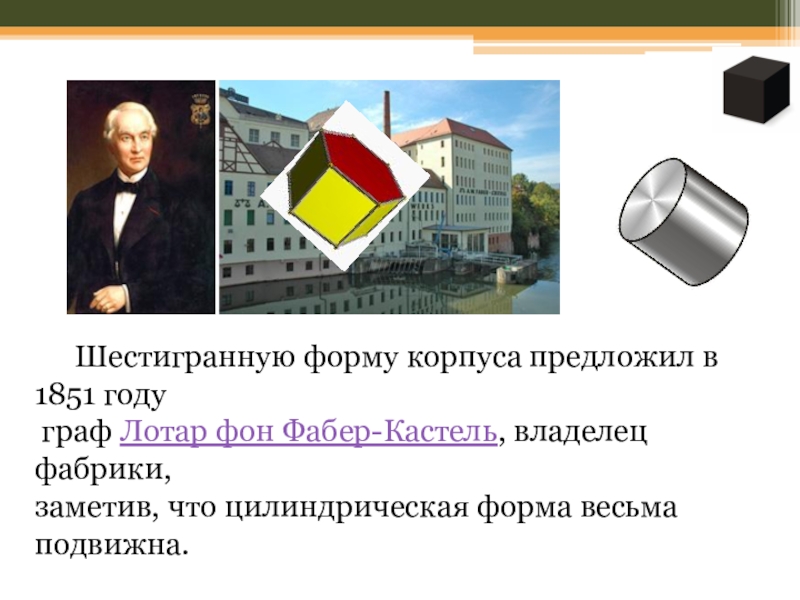 Шестигранную форму корпуса предложил в 1851 году
граф Лотар фон Фабер-Кастель, владелец фабрики,
заметив, что цилиндрическая форма весьма подвижна.